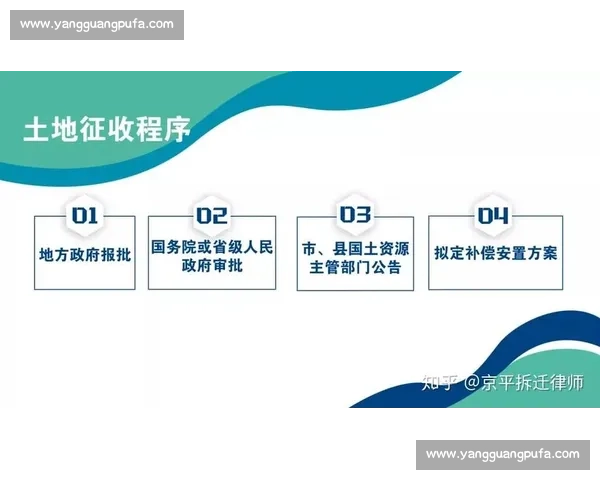 www.yangguangpufa.com

土地征收程序

01
地方政府报批

02
国务院或省级人民政府审批

03
市、县国土资源主管部门公告

04
拟定补偿安置方案

知乎 @京平拆迁律师

www.yangguangpufa.com